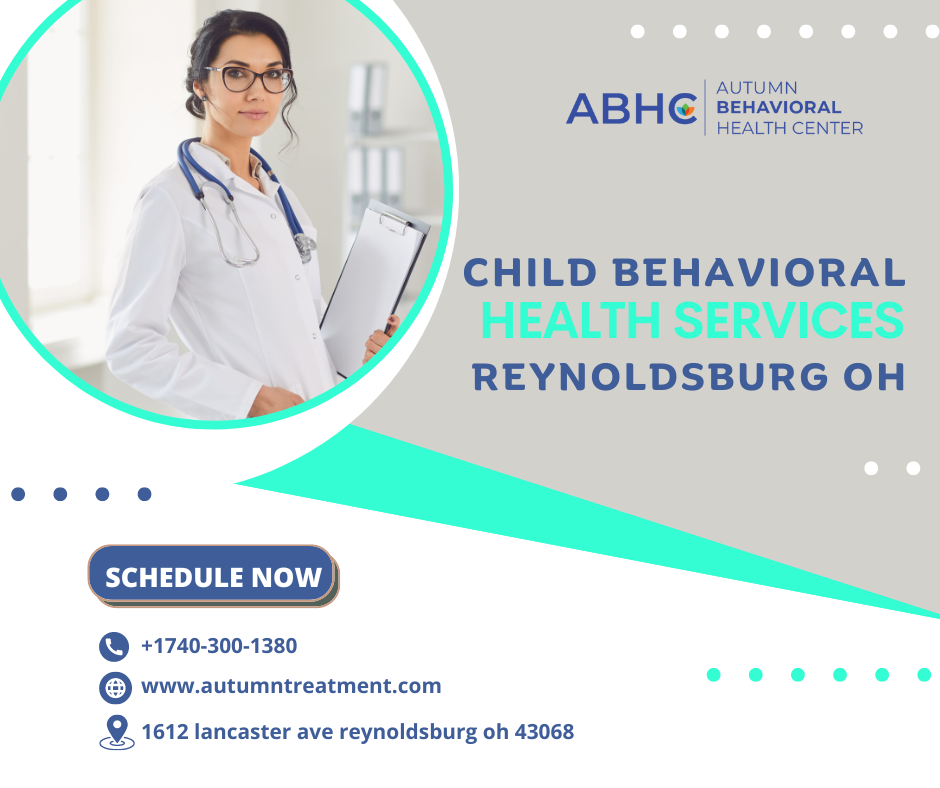 ABHC AUTUMN BEHAVIORAL HEALTH CENTER

CHILD BEHAVIORAL HEALTH SERVICES REYNOLDSBURG OH

SCHEDULE NOW

+1740-300-1380

www.autumntreatment.com

1612 lancaster ave reynoldsburg oh 43068